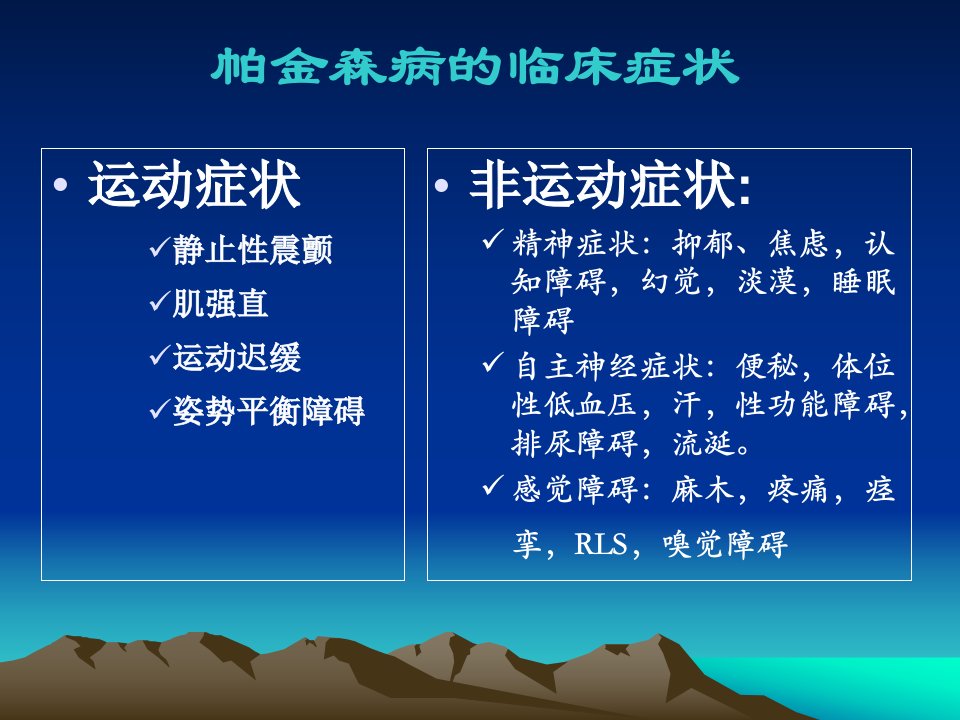 帕金森病的临床症状

• 运动症状

✓静止性震颤

✓肌强直

✓运动迟缓

✓姿势平衡障碍

• 非运动症状:

✓ 精神症状：抑郁、焦虑，认知障碍，幻觉，淡漠，睡眠障碍

✓ 自主神经症状：便秘，体位性低血压，汗，性功能障碍，排尿障碍，流涎。

✓ 感觉障碍：麻木，疼痛，痉挛，RLS，嗅觉障碍